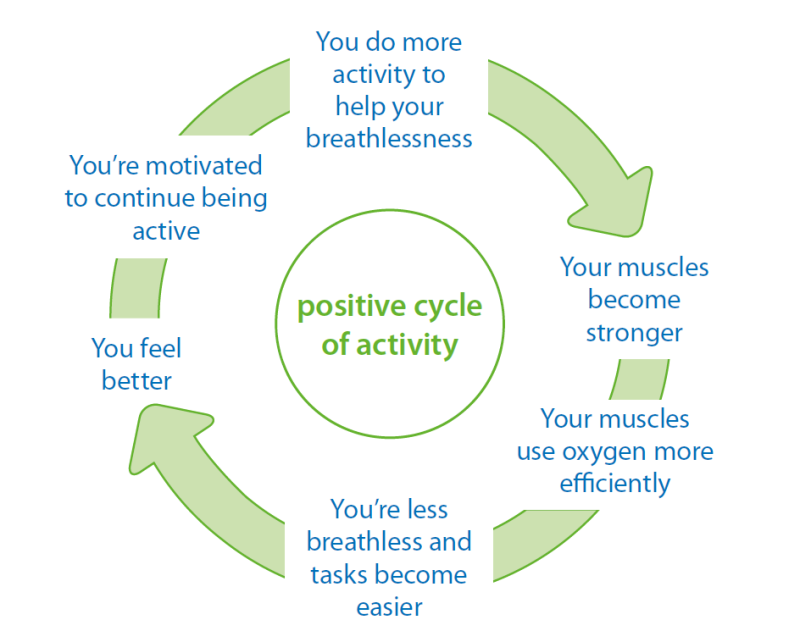 You do more activity to help your breathlessness

Your muscles become stronger

Your muscles use oxygen more efficiently

You're less breathless and tasks become easier

You feel better

You're motivated to continue being active

positive cycle of activity